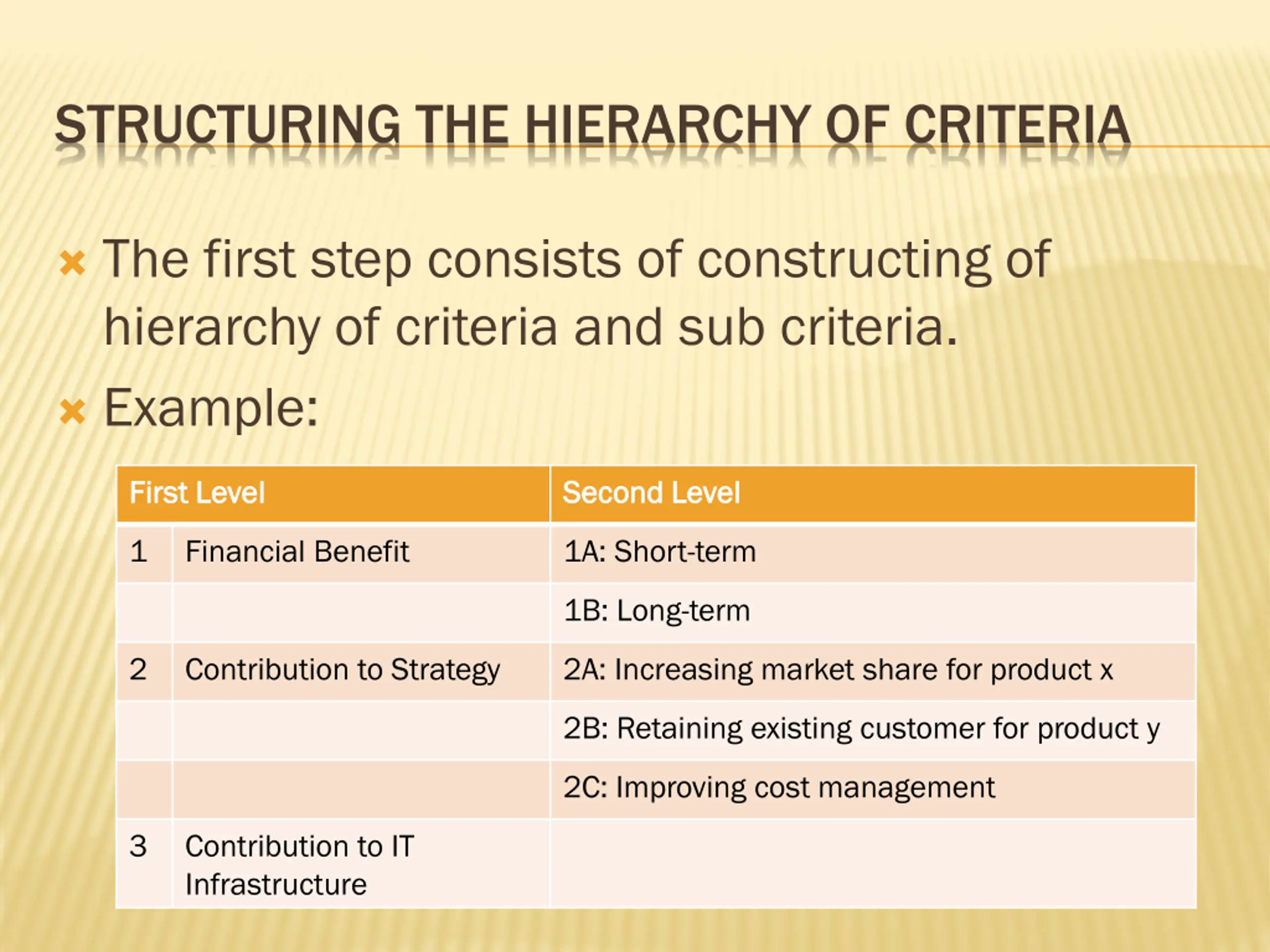 STRUCTURING THE HIERARCHY OF CRITERIA

The first step consists of constructing of hierarchy of criteria and sub criteria.

Example:

| First Level | | Second Level |
|---|---|---|
| 1 | Financial Benefit | 1A: Short-term |
| | | 1B: Long-term |
| 2 | Contribution to Strategy | 2A: Increasing market share for product x |
| | | 2B: Retaining existing customer for product y |
| | | 2C: Improving cost management |
| 3 | Contribution to IT Infrastructure | |